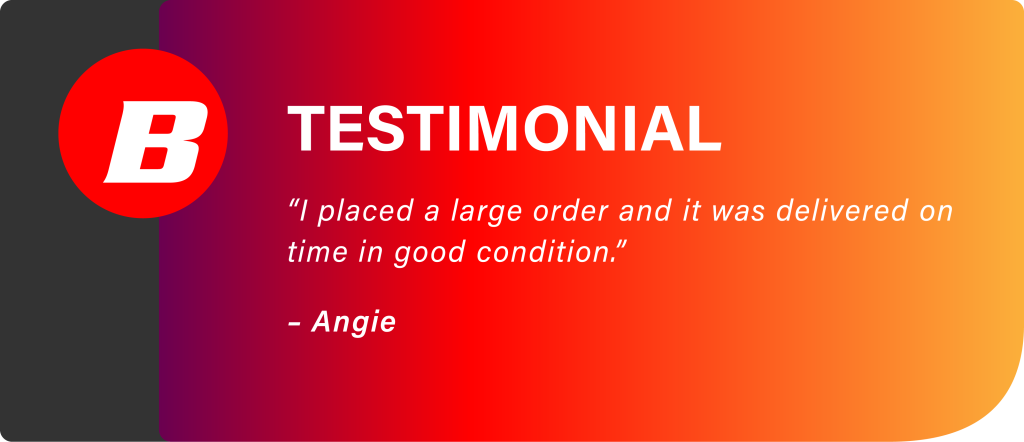 B

TESTIMONIAL

“I placed a large order and it was delivered on time in good condition.”

– Angie